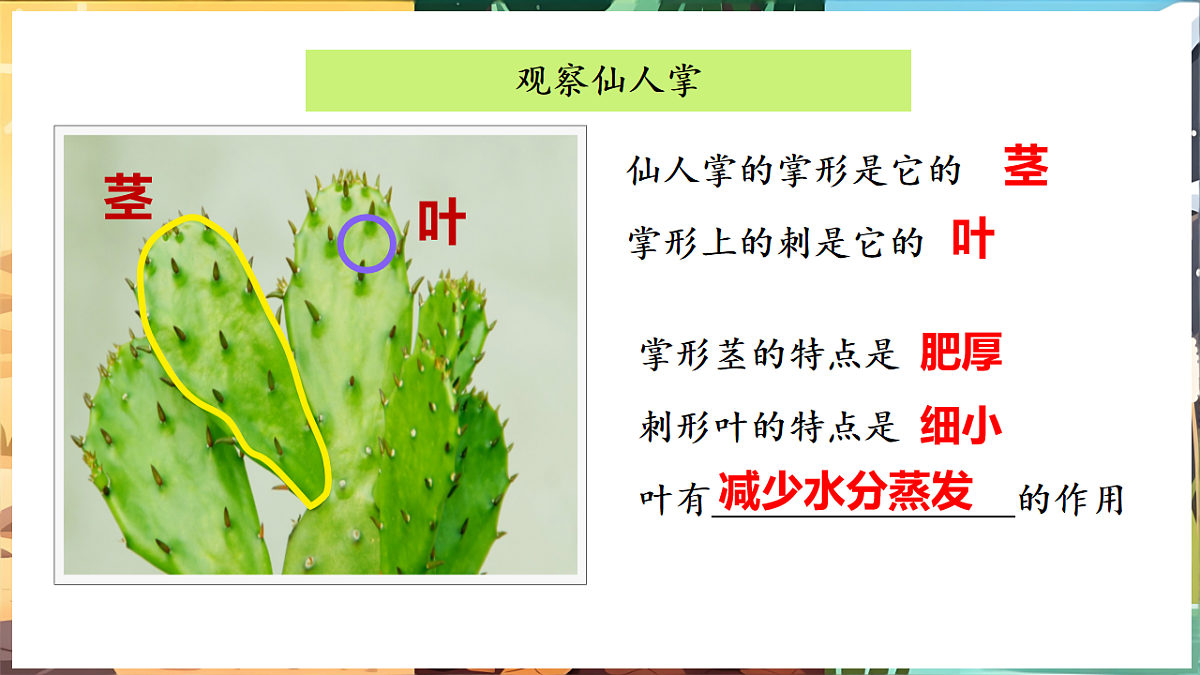 观察仙人掌

茎

叶

仙人掌的掌形是它的 茎

掌形上的刺是它的 叶

掌形茎的特点是 肥厚

刺形叶的特点是 细小

叶有减少水分蒸发的作用